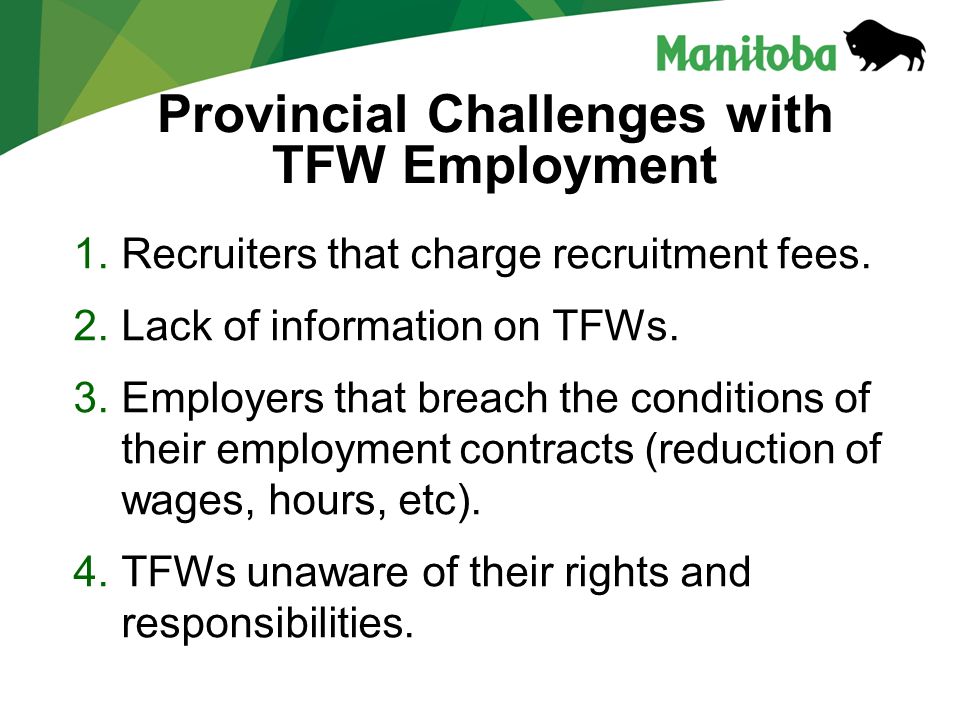 Manitoba

Provincial Challenges with TFW Employment

1. Recruiters that charge recruitment fees.
2. Lack of information on TFWs.
3. Employers that breach the conditions of their employment contracts (reduction of wages, hours, etc).
4. TFWs unaware of their rights and responsibilities.